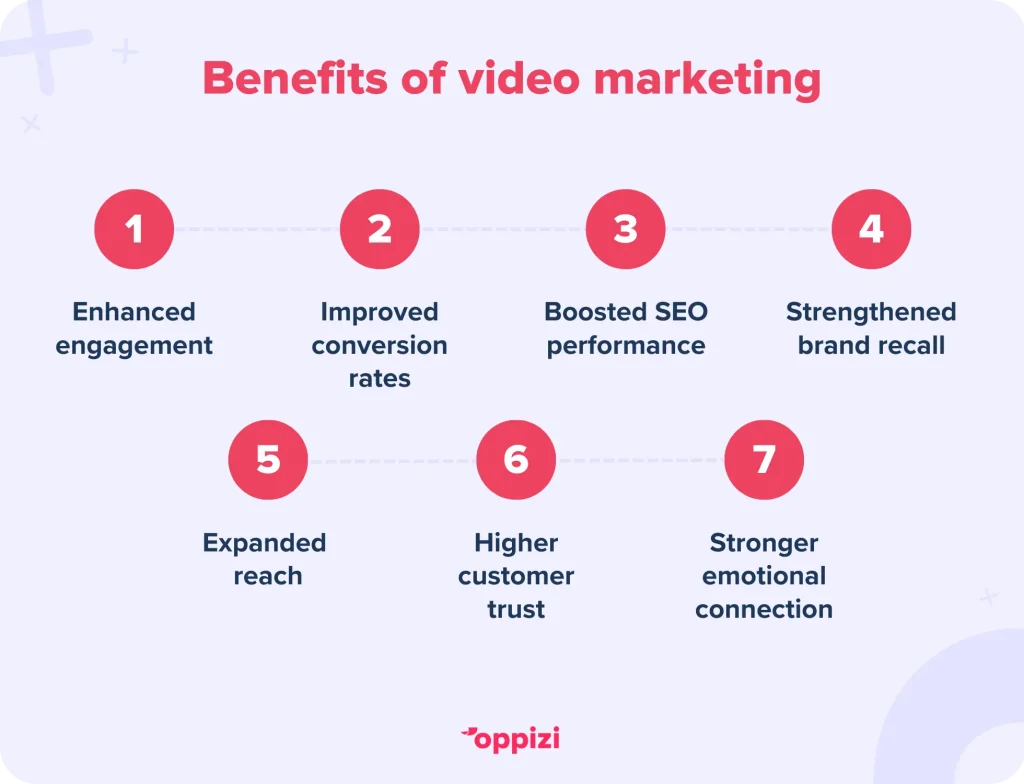 Benefits of video marketing

1

Enhanced engagement

2

Improved conversion rates

3

Boosted SEO performance

4

Strengthened brand recall

5

Expanded reach

6

Higher customer trust

7

Stronger emotional connection

oppizi